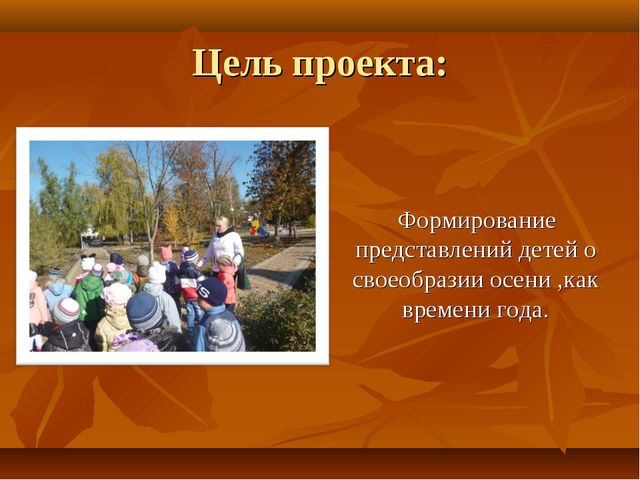 Цель проекта:

Формирование представлений детей о своеобразии осени ,как времени года.